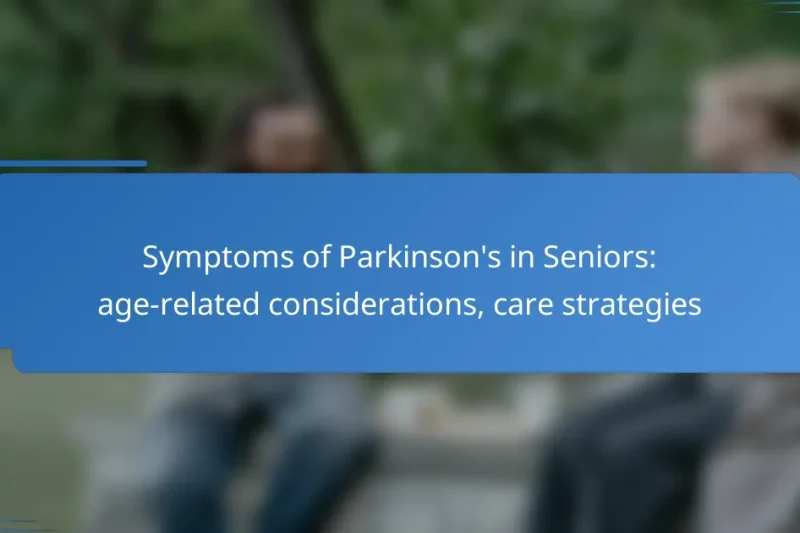 Symptoms of Parkinson's in Seniors: age-related considerations, care strategies